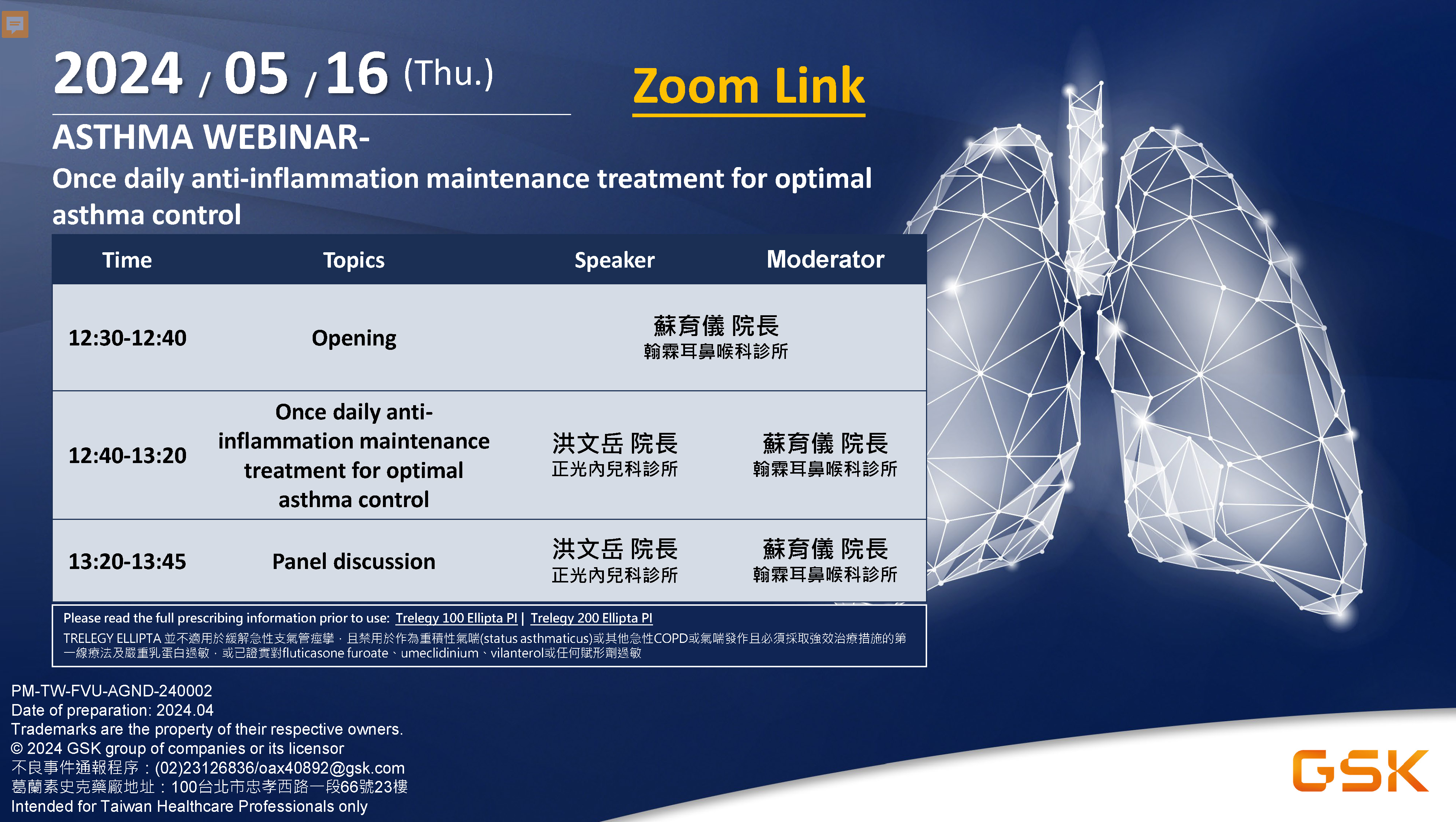 2024 / 05 / 16 (Thu.)

Zoom Link

ASTHMA WEBINAR-

Once daily anti-inflammation maintenance treatment for optimal asthma control

| Time | Topics | Speaker | Moderator |
|---|---|---|---|
| 12:30-12:40 | Opening | 蘇育儀 院長 翰霖耳鼻喉科診所 | |
| 12:40-13:20 | Once daily anti-inflammation maintenance treatment for optimal asthma control | 洪文岳 院長 正光內兒科診所 | 蘇育儀 院長 翰霖耳鼻喉科診所 |
| 13:20-13:45 | Panel discussion | 洪文岳 院長 正光內兒科診所 | 蘇育儀 院長 翰霖耳鼻喉科診所 |

Please read the full prescribing information prior to use: Trelegy 100 Ellipta PI | Trelegy 200 Ellipta PI
TRELEGY ELLIPTA 並不適用於緩解急性支氣管痙攣，且禁用於作為重積性氣喘(status asthmaticus)或其他急性COPD或氣喘發作且必須採取強效治療措施的第一線療法及嚴重乳蛋白過敏，或已證實對fluticasone furoate、umeclidinium、vilanterol或任何賦形劑過敏

PM-TW-FVU-AGND-240002
Date of preparation: 2024.04
Trademarks are the property of their respective owners.
© 2024 GSK group of companies or its licensor
不良事件通報程序：(02)23126836/oax40892@gsk.com
葛蘭素史克藥廠地址：100台北市忠孝西路一段66號23樓
Intended for Taiwan Healthcare Professionals only

GSK